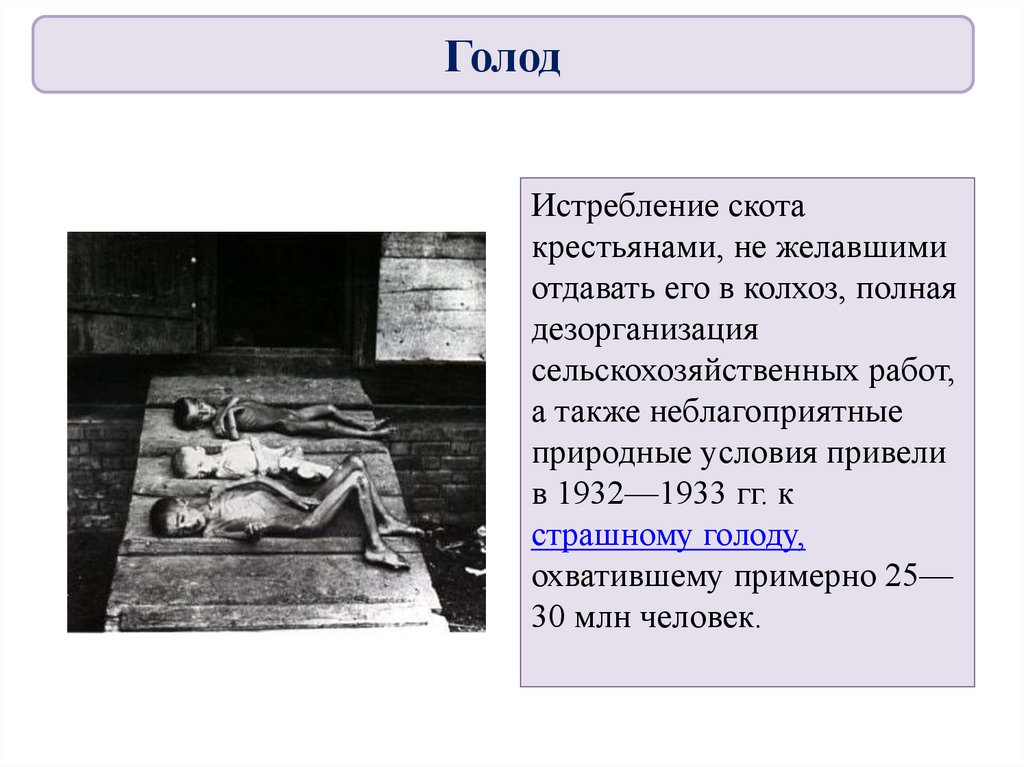 Голод

Истребление скота крестьянами, не желавшими отдавать его в колхоз, полная дезорганизация сельскохозяйственных работ, а также неблагоприятные природные условия привели в 1932—1933 гг. к страшному голоду, охватившему примерно 25—30 млн человек.